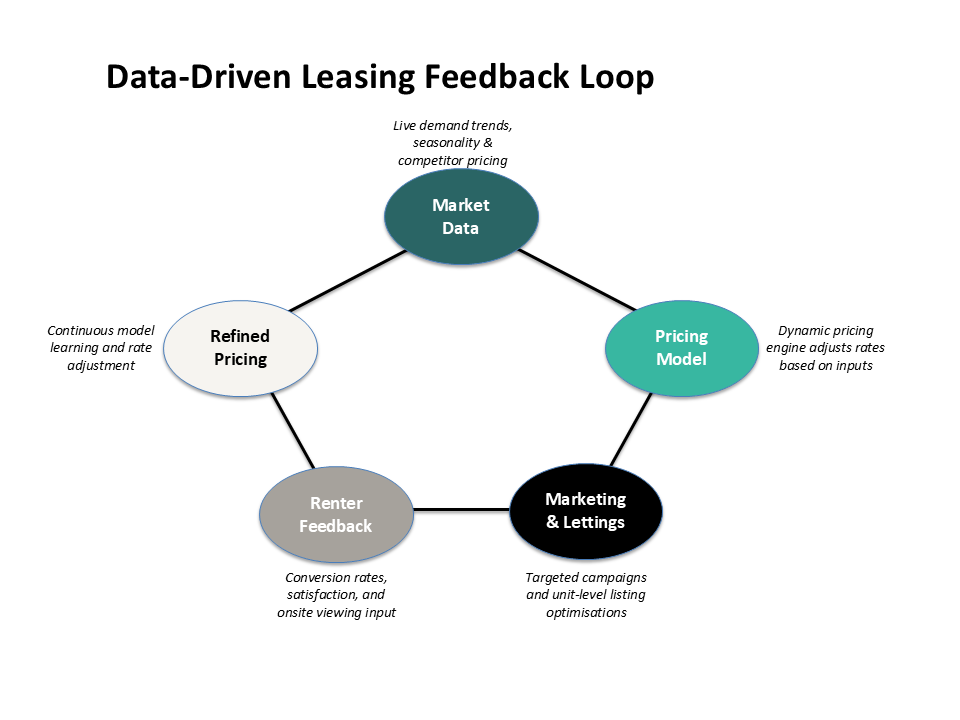 Data-Driven Leasing Feedback Loop

Live demand trends, seasonality & competitor pricing

Market Data

Pricing Model

Dynamic pricing engine adjusts rates based on inputs

Marketing & Lettings

Targeted campaigns and unit-level listing optimisations

Renter Feedback

Conversion rates, satisfaction, and onsite viewing input

Refined Pricing

Continuous model learning and rate adjustment